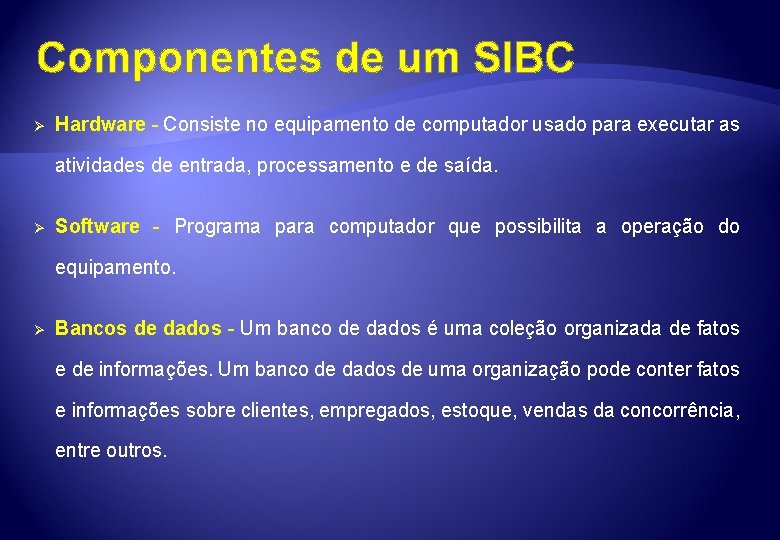 Componentes de um SIBC

➢ Hardware - Consiste no equipamento de computador usado para executar as atividades de entrada, processamento e de saída.

➢ Software - Programa para computador que possibilita a operação do equipamento.

➢ Bancos de dados - Um banco de dados é uma coleção organizada de fatos e de informações. Um banco de dados de uma organização pode conter fatos e informações sobre clientes, empregados, estoque, vendas da concorrência, entre outros.